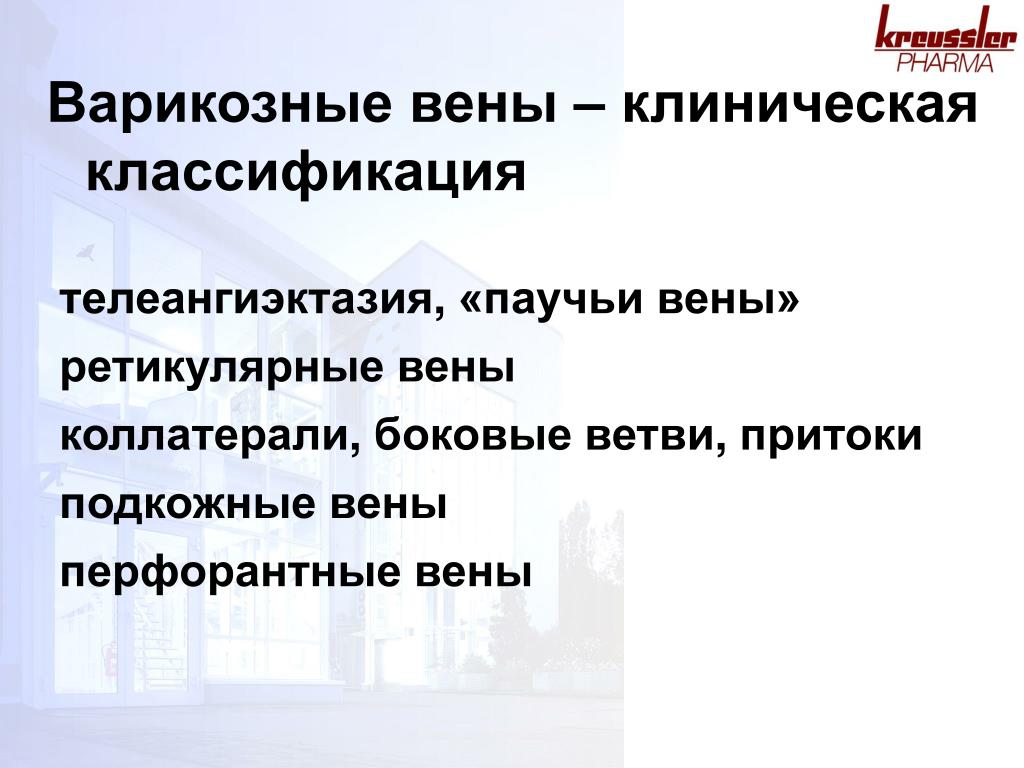 kreussler
PHARMA

Варикозные вены – клиническая классификация

телеангиэктазия, «паучьи вены»

ретикулярные вены

коллатерали, боковые ветви, притоки

подкожные вены

перфорантные вены